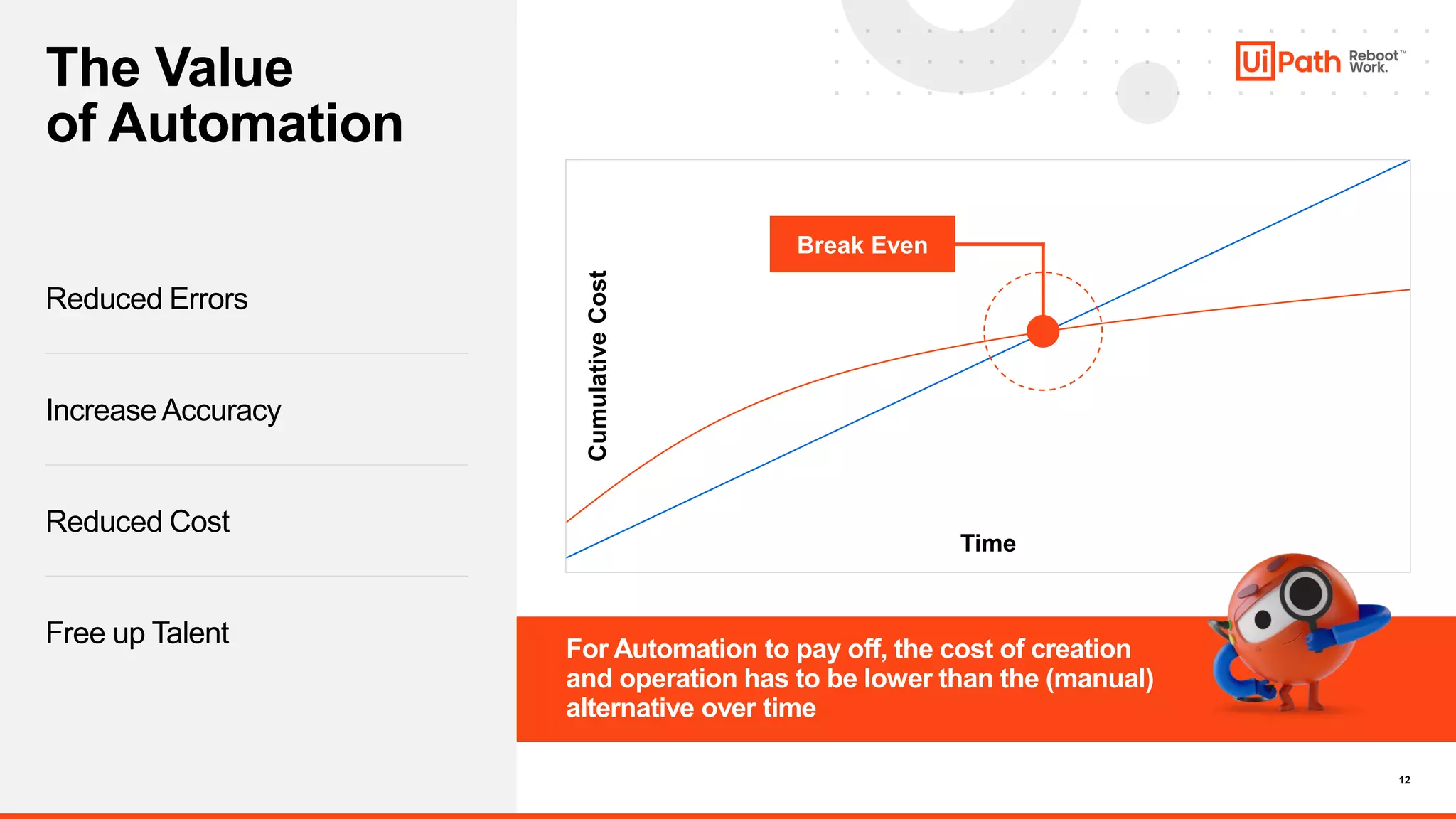 The Value
of Automation

Reduced Errors

Increase Accuracy

Reduced Cost

Free up Talent

UiPath Reboot™ Work.

Break Even

Cumulative Cost

Time

For Automation to pay off, the cost of creation and operation has to be lower than the (manual) alternative over time

12